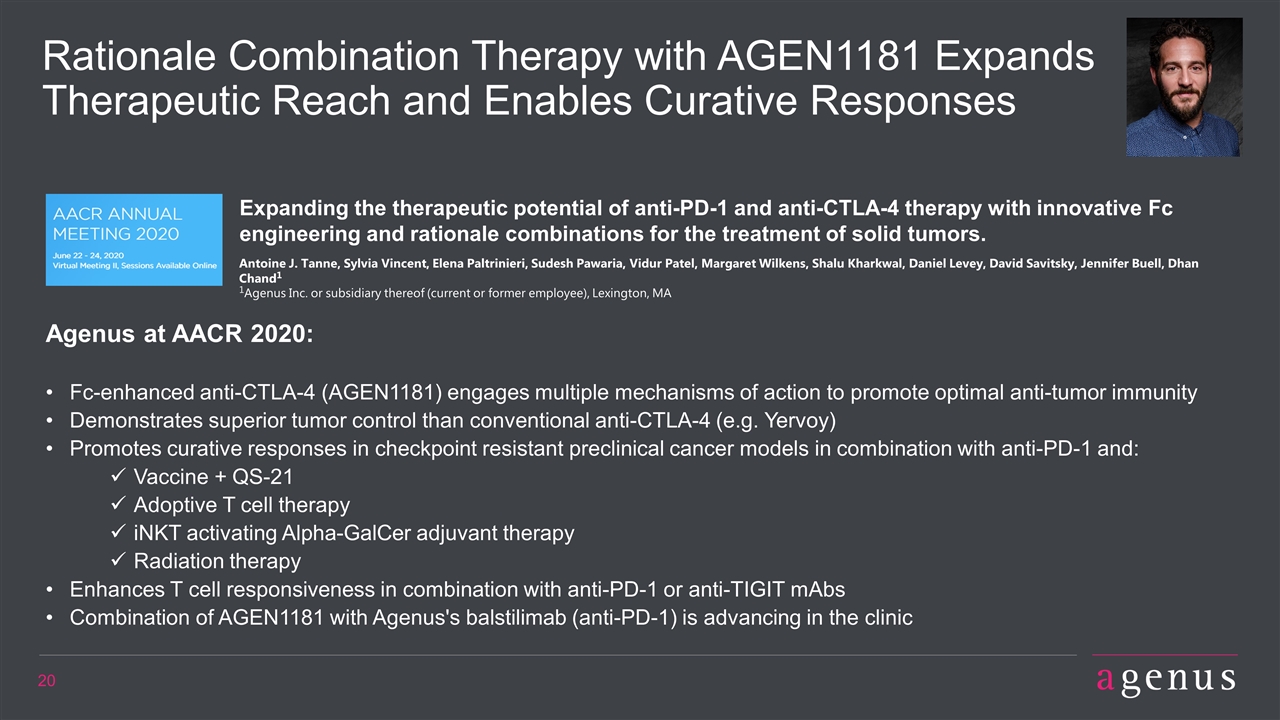 Rationale Combination Therapy with AGEN1181 Expands Therapeutic Reach and Enables Curative Responses

AACR ANNUAL MEETING 2020
June 22 - 24, 2020
Virtual Meeting II, Sessions Available Online

Expanding the therapeutic potential of anti-PD-1 and anti-CTLA-4 therapy with innovative Fc engineering and rationale combinations for the treatment of solid tumors.

Antoine J. Tanne, Sylvia Vincent, Elena Paltrinieri, Sudesh Pawaria, Vidur Patel, Margaret Wilkens, Shalu Kharkwal, Daniel Levey, David Savitsky, Jennifer Buell, Dhan Chand$^1$
$^1$Agenus Inc. or subsidiary thereof (current or former employee), Lexington, MA

Agenus at AACR 2020:

• Fc-enhanced anti-CTLA-4 (AGEN1181) engages multiple mechanisms of action to promote optimal anti-tumor immunity
• Demonstrates superior tumor control than conventional anti-CTLA-4 (e.g. Yervoy)
• Promotes curative responses in checkpoint resistant preclinical cancer models in combination with anti-PD-1 and:
✓ Vaccine + QS-21
✓ Adoptive T cell therapy
✓ iNKT activating Alpha-GalCer adjuvant therapy
✓ Radiation therapy
• Enhances T cell responsiveness in combination with anti-PD-1 or anti-TIGIT mAbs
• Combination of AGEN1181 with Agenus's balstilimab (anti-PD-1) is advancing in the clinic

20

agenus